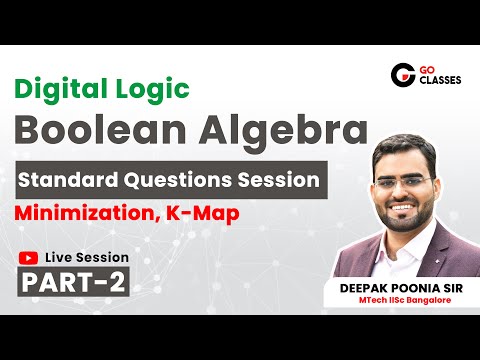 GO CLASSES

Digital Logic

Boolean Algebra

Standard Questions Session

Minimization, K-Map

Live Session

PART-2

DEEPAK POONIA SIR

MTech IISc Bangalore